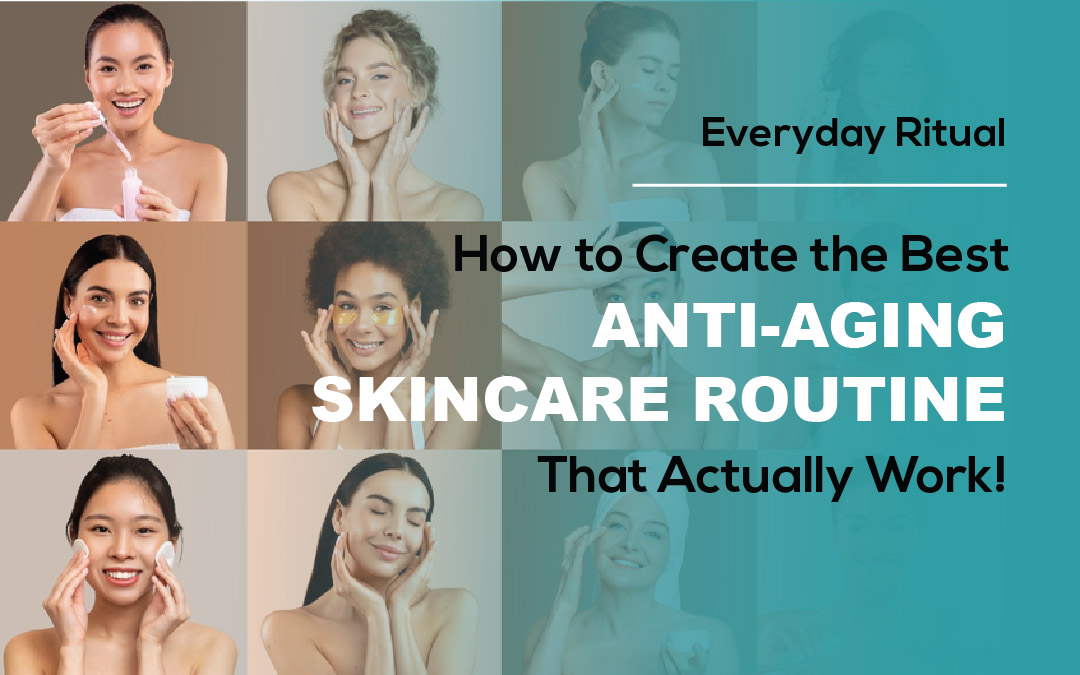 Everyday Ritual

How to Create the Best
ANTI-AGING
SKINCARE ROUTINE
That Actually Work!